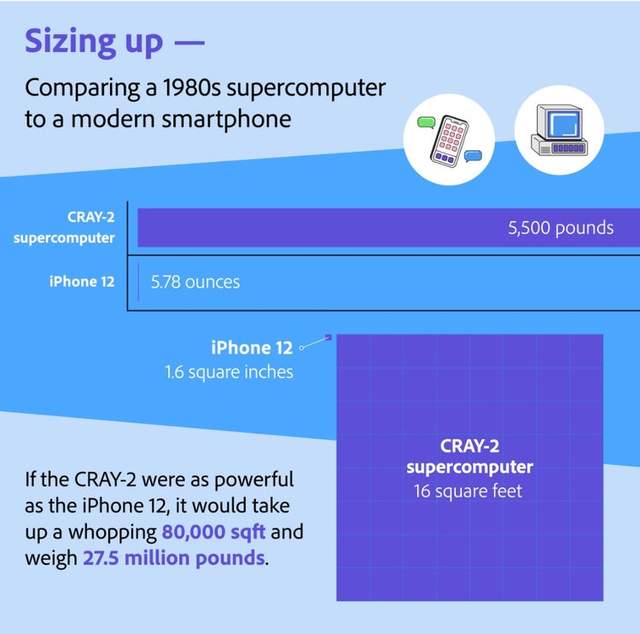 Sizing up —

Comparing a 1980s supercomputer to a modern smartphone

CRAY-2 supercomputer

5,500 pounds

iPhone 12

5.78 ounces

iPhone 12
1.6 square inches

CRAY-2 supercomputer
16 square feet

If the CRAY-2 were as powerful as the iPhone 12, it would take up a whopping 80,000 sqft and weigh 27.5 million pounds.